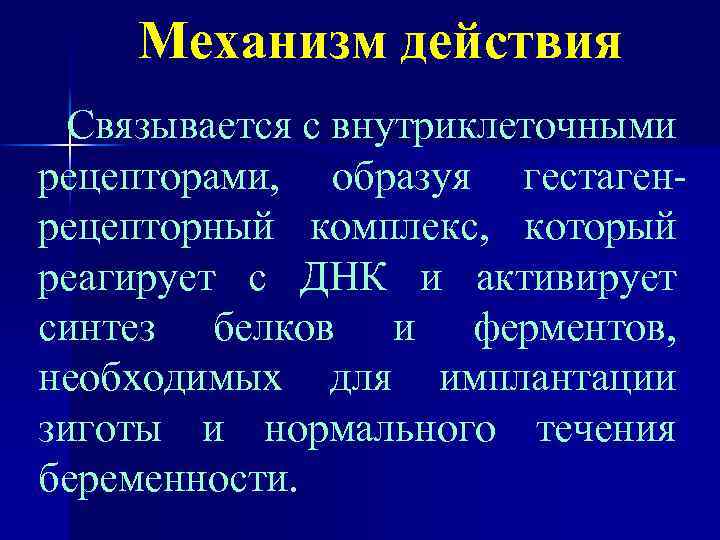 Механизм действия

Связывается с внутриклеточными рецепторами, образуя гестаген-рецепторный комплекс, который реагирует с ДНК и активирует синтез белков и ферментов, необходимых для имплантации зиготы и нормального течения беременности.